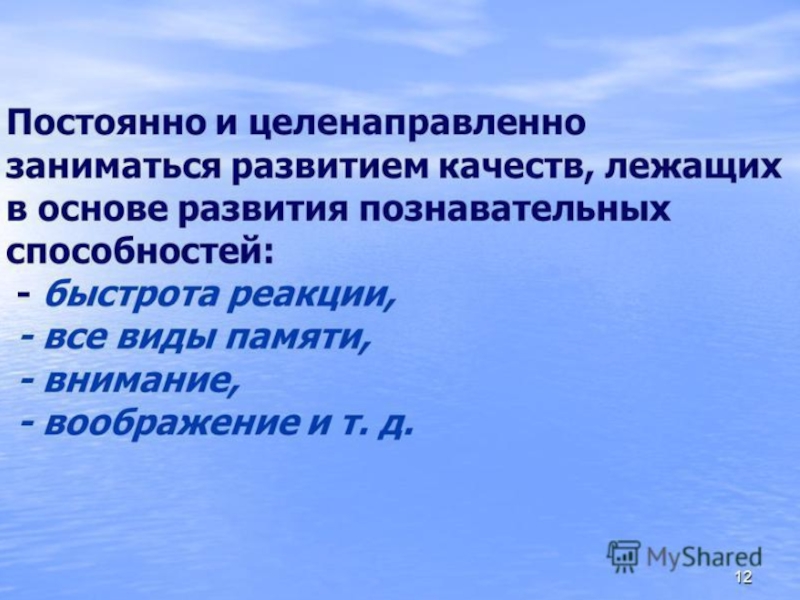 Постоянно и целенаправленно заниматься развитием качеств, лежащих в основе развития познавательных способностей:
- быстрота реакции,
- все виды памяти,
- внимание,
- воображение и т. д.

MyShared
12